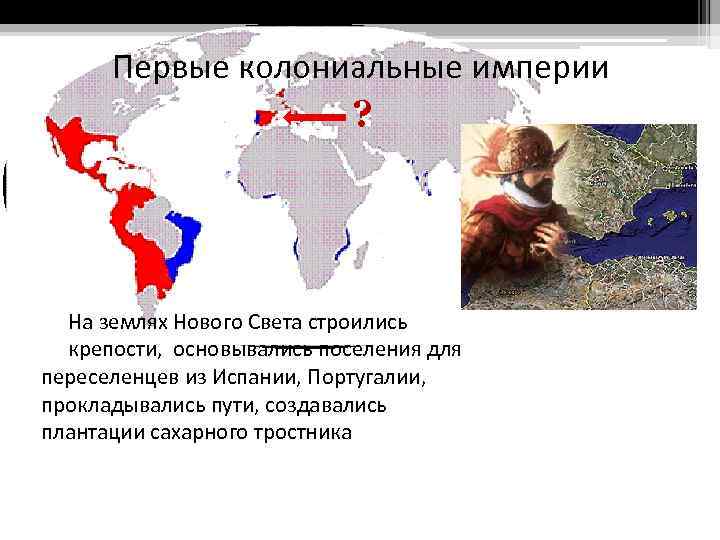 Первые колониальные империи

?

На землях Нового Света строились крепости, основывались поселения для переселенцев из Испании, Португалии, прокладывались пути, создавались плантации сахарного тростника